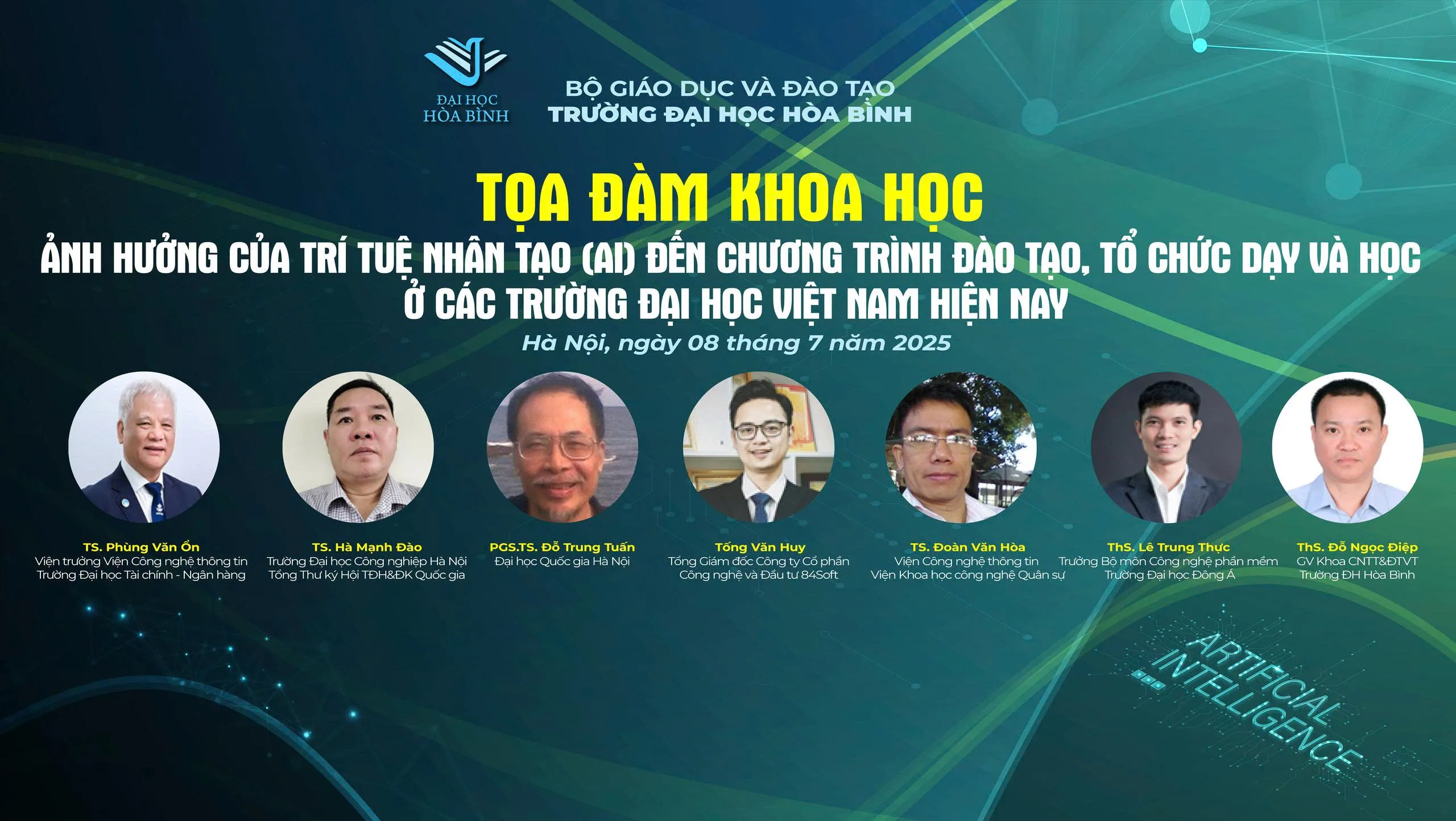 ĐẠI HỌC HÒA BÌNH

BỘ GIÁO DỤC VÀ ĐÀO TẠO
TRƯỜNG ĐẠI HỌC HÒA BÌNH

TỌA ĐÀM KHOA HỌC
ẢNH HƯỞNG CỦA TRÍ TUỆ NHÂN TẠO (AI) ĐẾN CHƯƠNG TRÌNH ĐÀO TẠO, TỔ CHỨC DẠY VÀ HỌC Ở CÁC TRƯỜNG ĐẠI HỌC VIỆT NAM HIỆN NAY

Hà Nội, ngày 08 tháng 7 năm 2025

TS. Phùng Văn Ổn
Viện trưởng Viện Công nghệ thông tin
Trường Đại học Tài chính - Ngân hàng

TS. Hà Mạnh Đào
Trường Đại học Công nghiệp Hà Nội
Tổng Thư ký Hội TĐH&ĐK Quốc gia

PGS.TS. Đỗ Trung Tuấn
Đại học Quốc gia Hà Nội

Tống Văn Huy
Tổng Giám đốc Công ty Cổ phần
Công nghệ và Đầu tư 84Soft

TS. Đoàn Văn Hòa
Viện Công nghệ thông tin
Viện Khoa học công nghệ Quân sự

ThS. Lê Trung Thực
Trưởng Bộ môn Công nghệ phần mềm
Trường Đại học Đông Á

ThS. Đỗ Ngọc Điệp
GV Khoa CNTT&ĐTVT
Trường ĐH Hòa Bình

ARTIFICIAL INTELLIGENCE